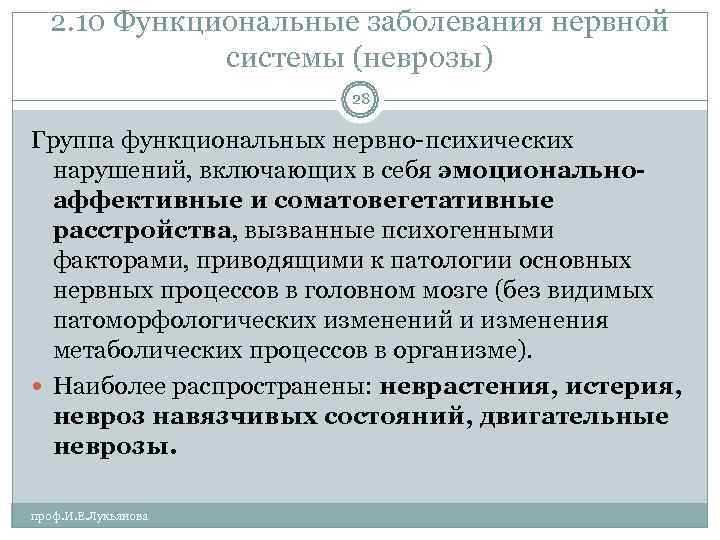 2.10 Функциональные заболевания нервной системы (неврозы)

28

Группа функциональных нервно-психических нарушений, включающих в себя эмоционально-аффективные и соматовегетативные расстройства, вызванные психогенными факторами, приводящими к патологии основных нервных процессов в головном мозге (без видимых патоморфологических изменений и изменения метаболических процессов в организме).

Наиболее распространены: неврастения, истерия, невроз навязчивых состояний, двигательные неврозы.

проф.И.Е.Лукьянова